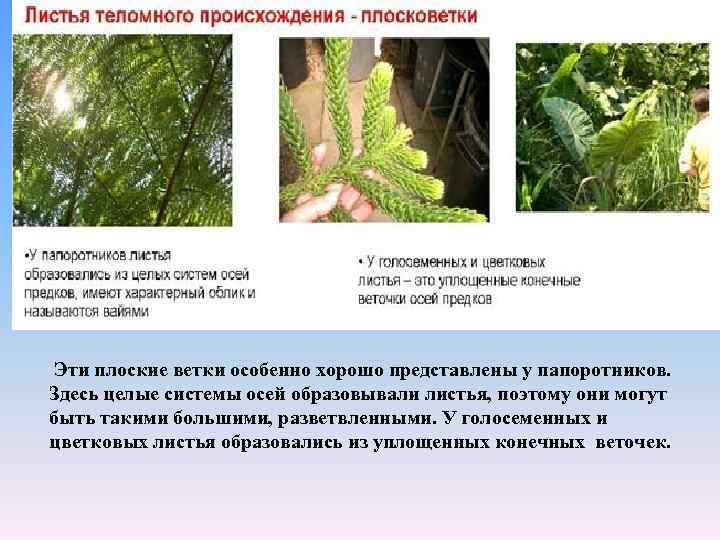 Листья теломного происхождения - плосковетки

•У папоротников листья образовались из целых систем осей предков, имеют характерный облик и называются вайями

• У голосеменных и цветковых листья – это уплощенные конечные веточки осей предков

Эти плоские ветки особенно хорошо представлены у папоротников. Здесь целые системы осей образовывали листья, поэтому они могут быть такими большими, разветвленными. У голосеменных и цветковых листья образовались из уплощенных конечных веточек.